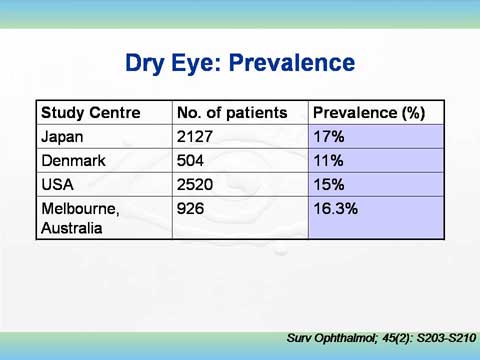 Dry Eye: Prevalence

| Study Centre | No. of patients | Prevalence (%) |
|---|---|---|
| Japan | 2127 | 17% |
| Denmark | 504 | 11% |
| USA | 2520 | 15% |
| Melbourne, Australia | 926 | 16.3% |

Surv Ophthalmol; 45(2): S203-S210